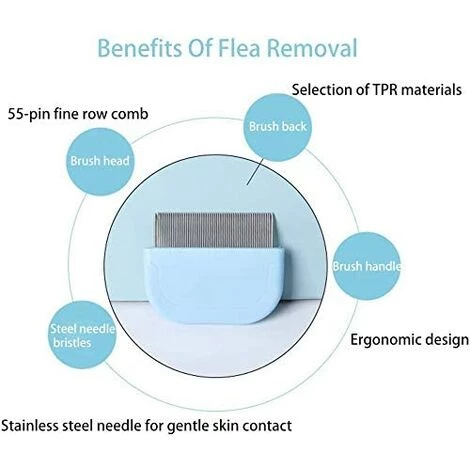 Benefits Of Flea Removal

Selection of TPR materials

55-pin fine row comb

Brush back

Brush head

Brush handle

Steel needle bristles

Ergonomic design

Stainless steel needle for gentle skin contact